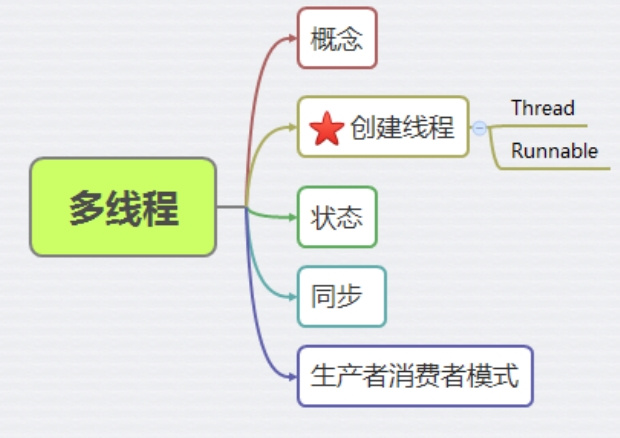 多线程

概念

创建线程

Thread

Runnable

状态

同步

生产者消费者模式